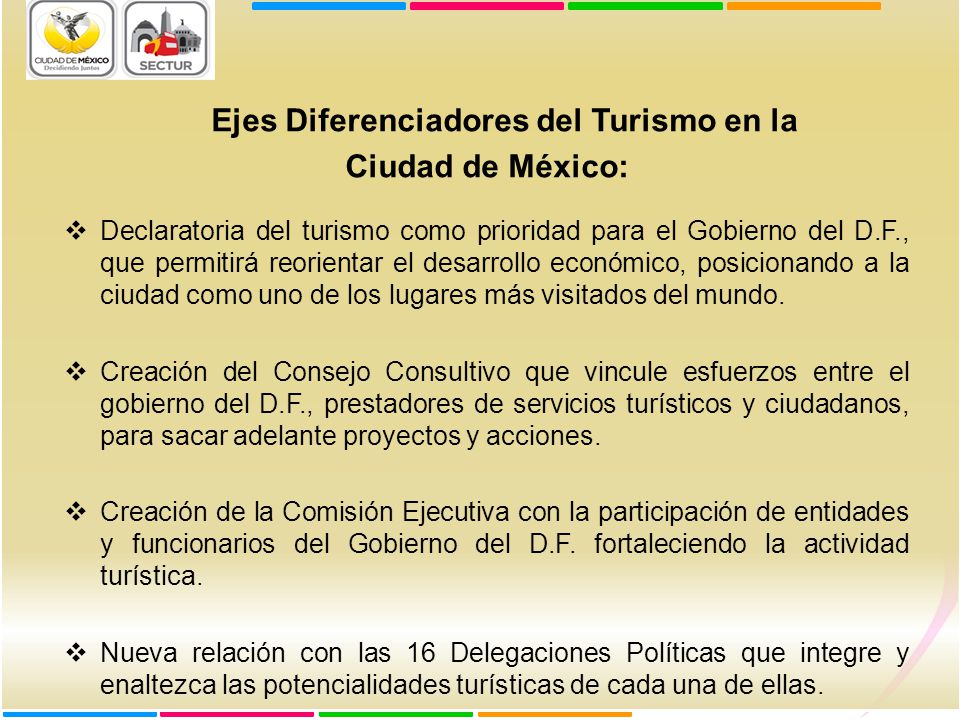 CIUDAD DE MÉXICO
Decidiendo Juntos

SECTUR

Ejes Diferenciadores del Turismo en la Ciudad de México:

❖ Declaratoria del turismo como prioridad para el Gobierno del D.F., que permitirá reorientar el desarrollo económico, posicionando a la ciudad como uno de los lugares más visitados del mundo.

❖ Creación del Consejo Consultivo que vincule esfuerzos entre el gobierno del D.F., prestadores de servicios turísticos y ciudadanos, para sacar adelante proyectos y acciones.

❖ Creación de la Comisión Ejecutiva con la participación de entidades y funcionarios del Gobierno del D.F. fortaleciendo la actividad turística.

❖ Nueva relación con las 16 Delegaciones Políticas que integre y enaltezca las potencialidades turísticas de cada una de ellas.